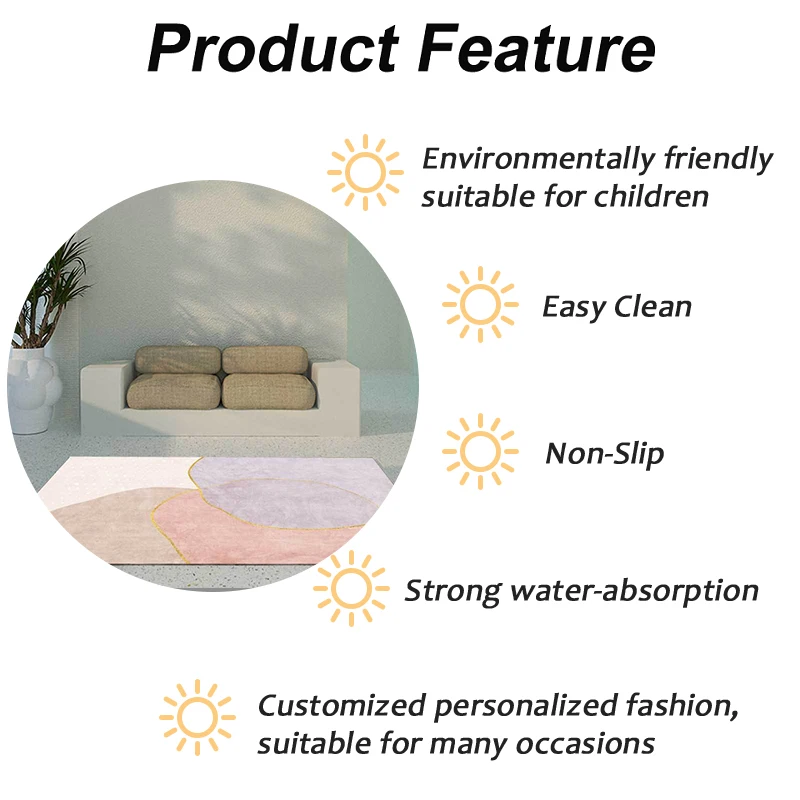 Product Feature

Environmentally friendly suitable for children

Easy Clean

Non-Slip

Strong water-absorption

Customized personalized fashion, suitable for many occasions